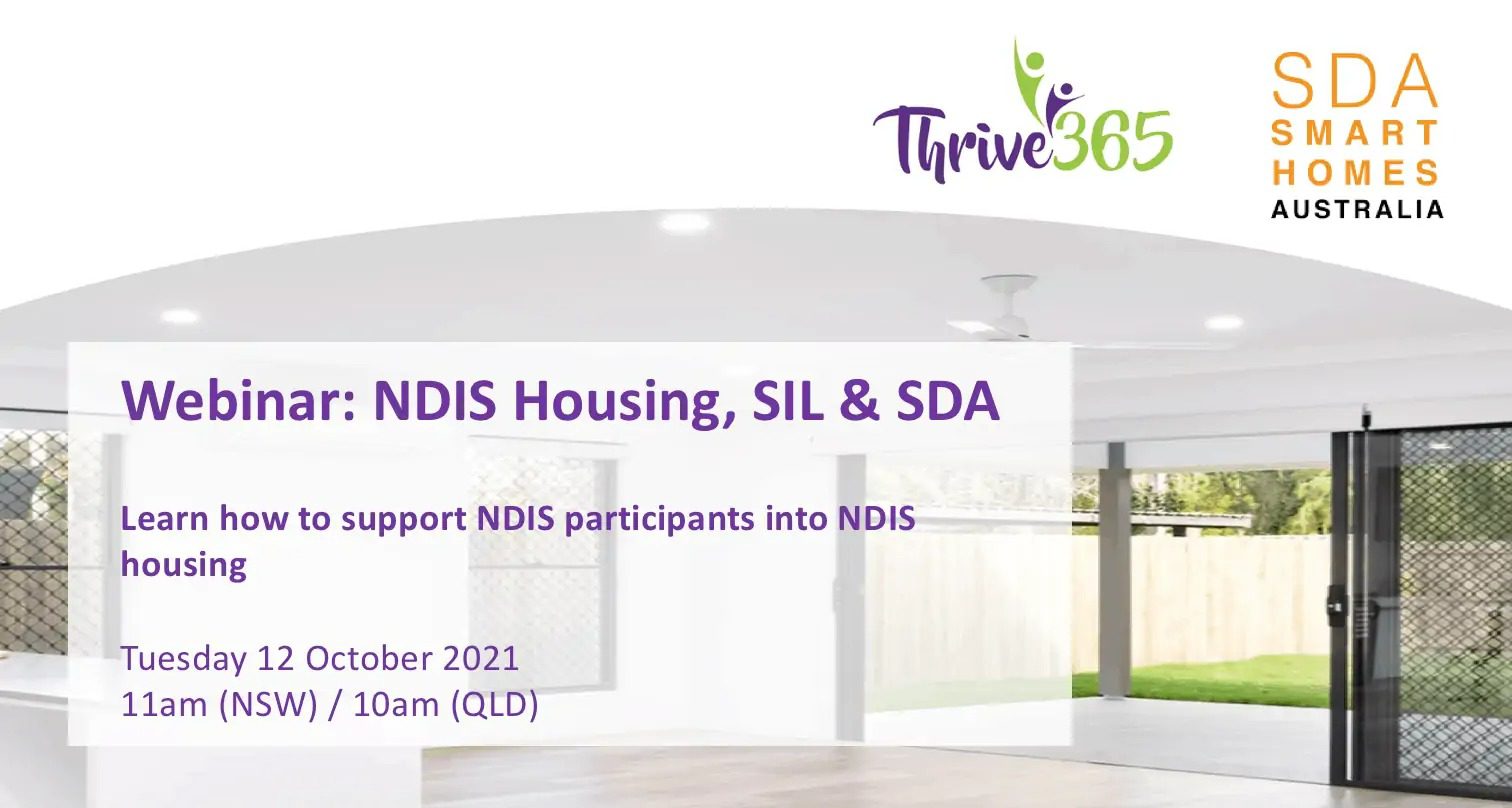 Thrive365

SDA
SMART
HOMES
AUSTRALIA

Webinar: NDIS Housing, SIL & SDA

Learn how to support NDIS participants into NDIS housing

Tuesday 12 October 2021
11am (NSW) / 10am (QLD)